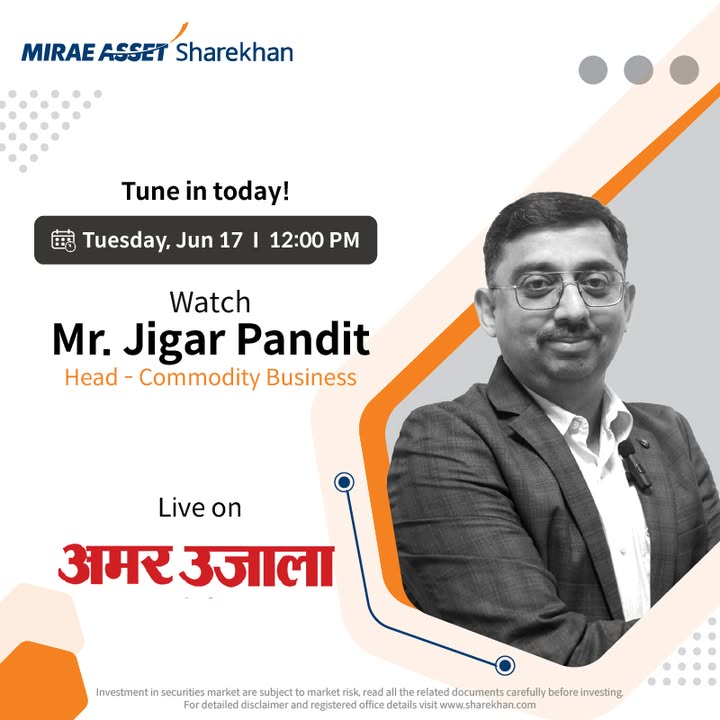 MIRAE ASSET Sharekhan

Tune in today!

Tuesday, Jun 17 I 12:00 PM

Watch
Mr. Jigar Pandit
Head - Commodity Business

Live on
अमर उजाला

Investment in securities market are subject to market risk, read all the related documents carefully before investing.
For detailed disclaimer and registered office details visit www.sharekhan.com